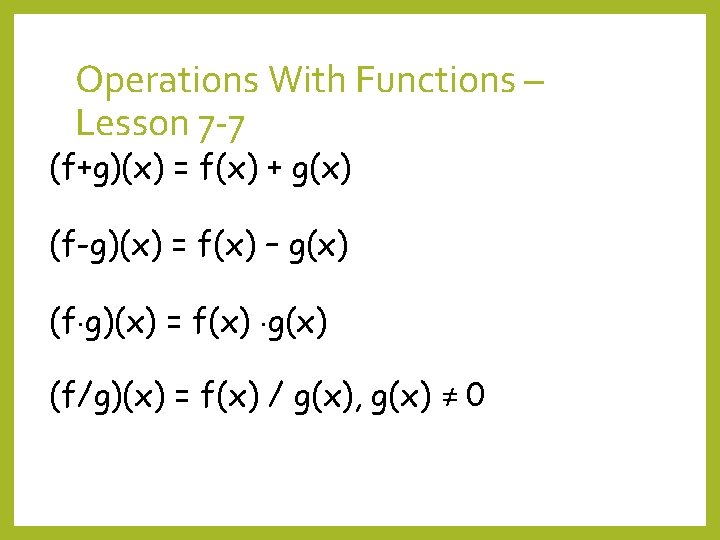 Operations With Functions – Lesson 7-7

$(f+g)(x) = f(x) + g(x)$

$(f-g)(x) = f(x) - g(x)$

$(f \cdot g)(x) = f(x) \cdot g(x)$

$(f/g)(x) = f(x) / g(x), g(x) \neq 0$